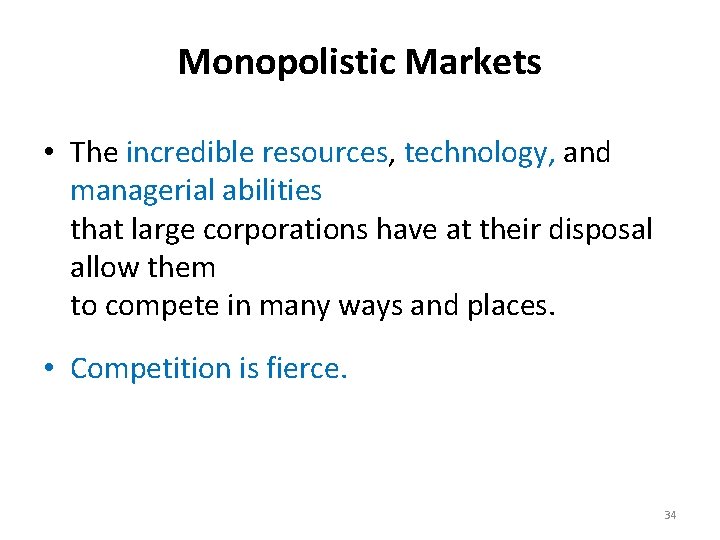 Monopolistic Markets

• The incredible resources, technology, and managerial abilities
that large corporations have at their disposal allow them
to compete in many ways and places.

• Competition is fierce.

34